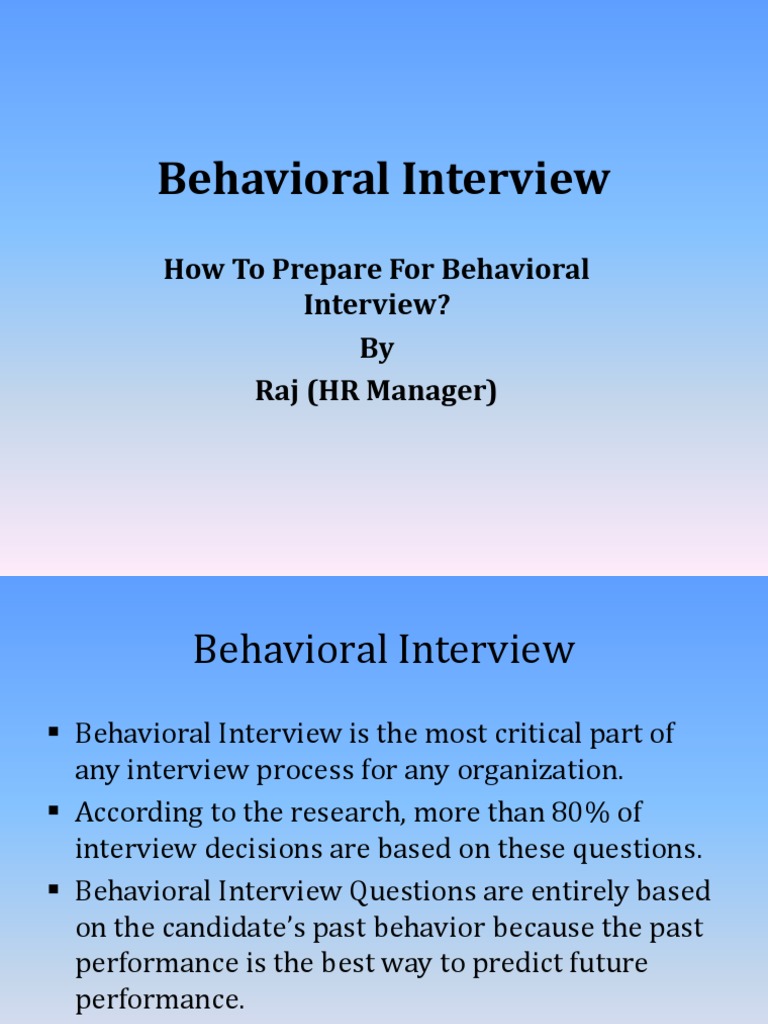 Behavioral Interview

How To Prepare For Behavioral Interview?
By
Raj (HR Manager)

Behavioral Interview

▪ Behavioral Interview is the most critical part of any interview process for any organization.
▪ According to the research, more than 80% of interview decisions are based on these questions.
▪ Behavioral Interview Questions are entirely based on the candidate's past behavior because the past performance is the best way to predict future performance.